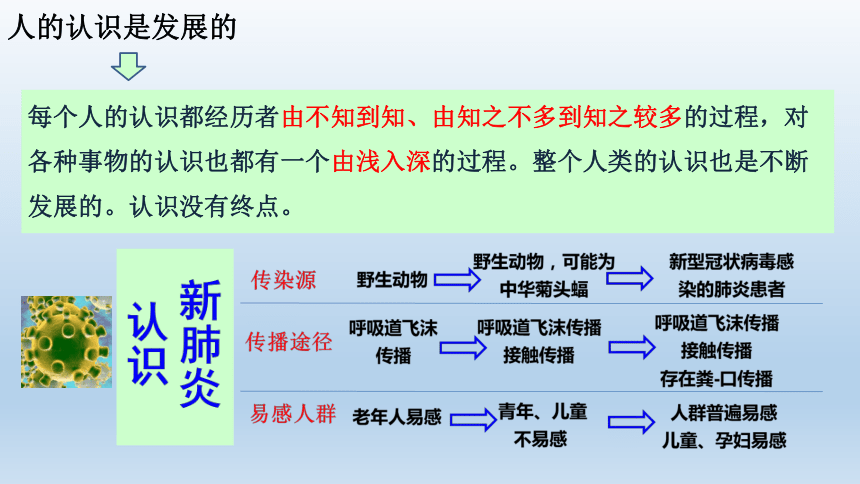 人的认识是发展的

每个人的认识都经历者由不知到知、由知之不多到知之较多的过程，对各种事物的认识也都有一个由浅入深的过程。整个人类的认识也是不断发展的。认识没有终点。

认识新肺炎

传染源 野生动物 野生动物，可能为中华菊头蝠 新型冠状病毒感染的肺炎患者

传播途径 呼吸道飞沫传播 呼吸道飞沫传播 接触传播 呼吸道飞沫传播 接触传播 存在粪-口传播

易感人群 老年人易感 青年、儿童不易感 人群普遍易感 儿童、孕妇易感